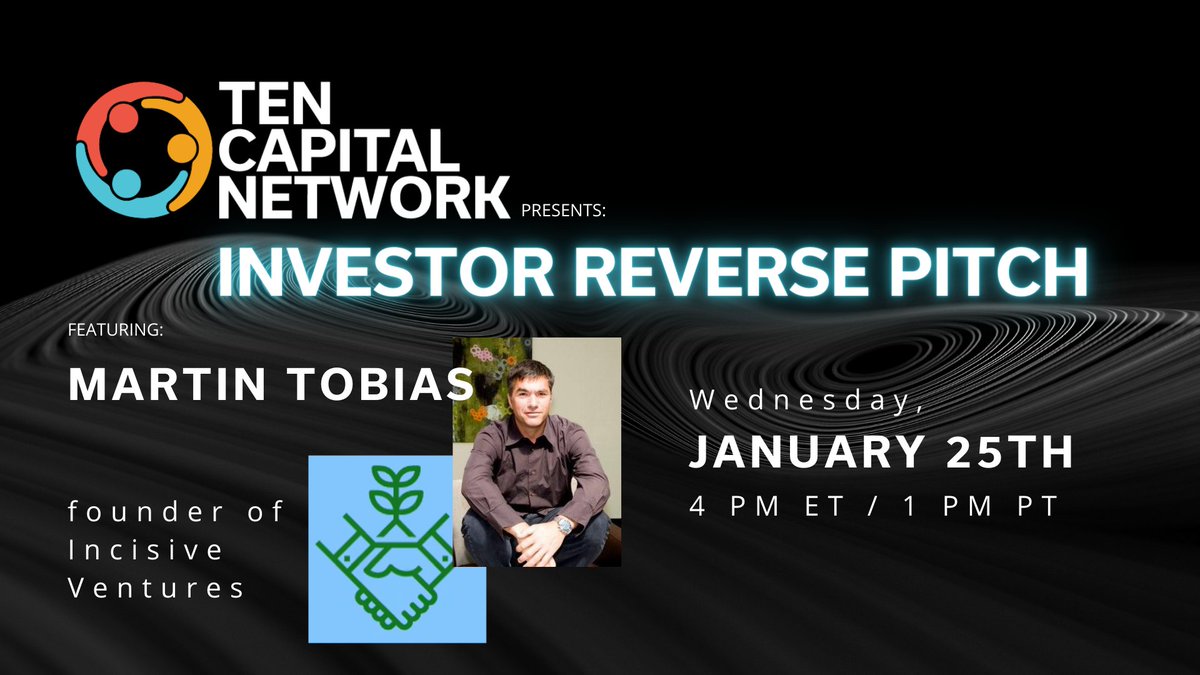 TEN CAPITAL NETWORK PRESENTS:

INVESTOR REVERSE PITCH

FEATURING:

MARTIN TOBIAS

founder of Incisive Ventures

Wednesday,

JANUARY 25TH

4 PM ET / 1 PM PT